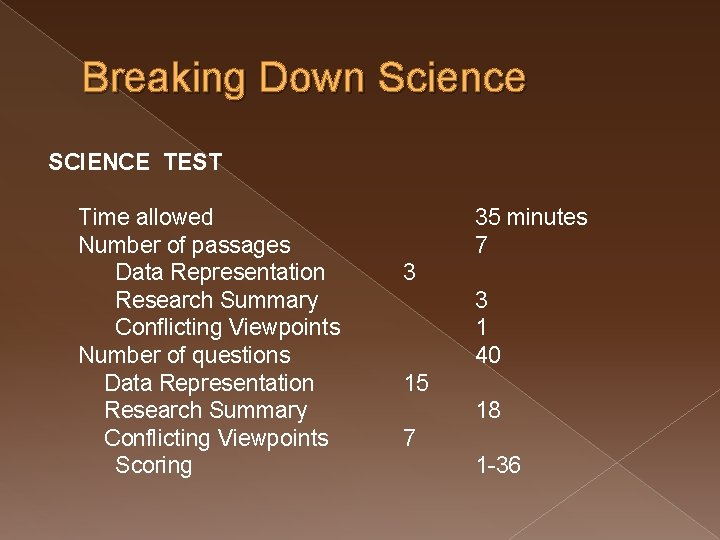 Breaking Down Science

SCIENCE TEST

Time allowed 35 minutes
Number of passages 7
Data Representation 3
Research Summary 3
Conflicting Viewpoints 1
Number of questions 40
Data Representation 15
Research Summary 18
Conflicting Viewpoints 7
Scoring 1-36